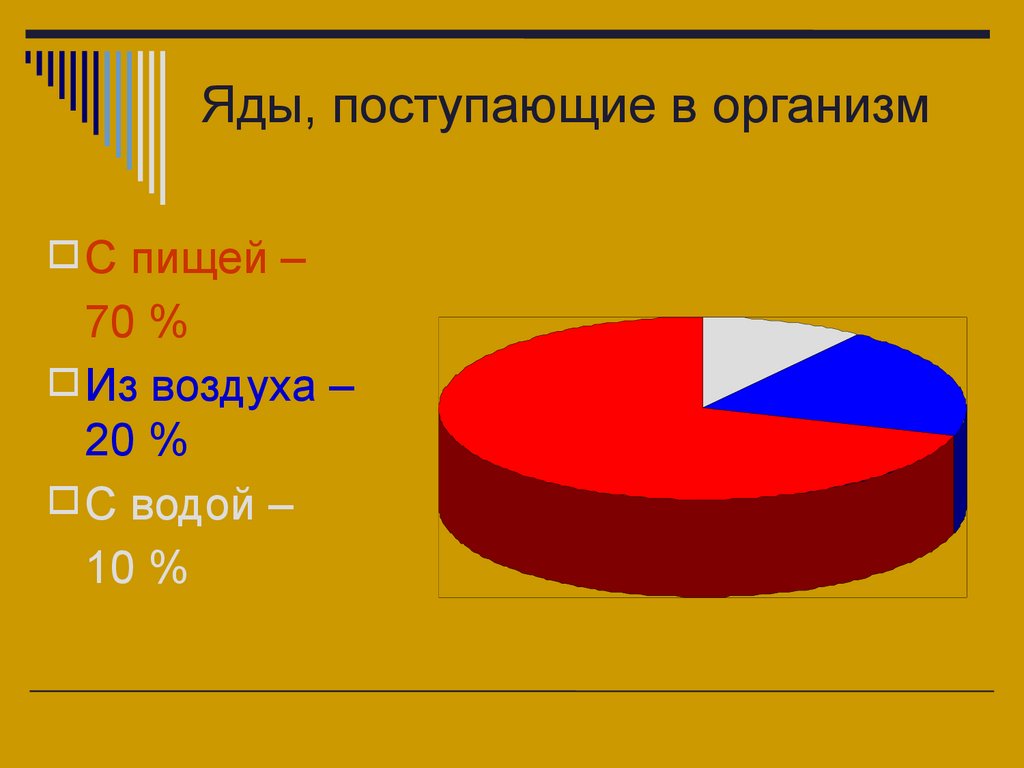 Яды, поступающие в организм

С пищей – 70 %

Из воздуха – 20 %

С водой – 10 %